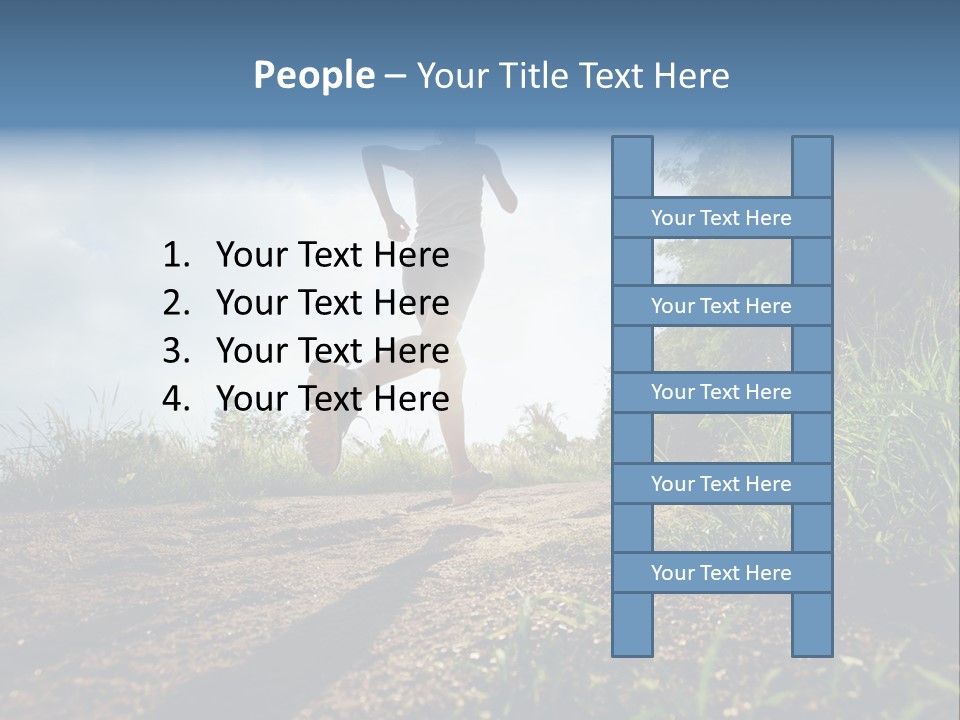 People – Your Title Text Here

1. Your Text Here
2. Your Text Here
3. Your Text Here
4. Your Text Here

Your Text Here

Your Text Here

Your Text Here

Your Text Here

Your Text Here